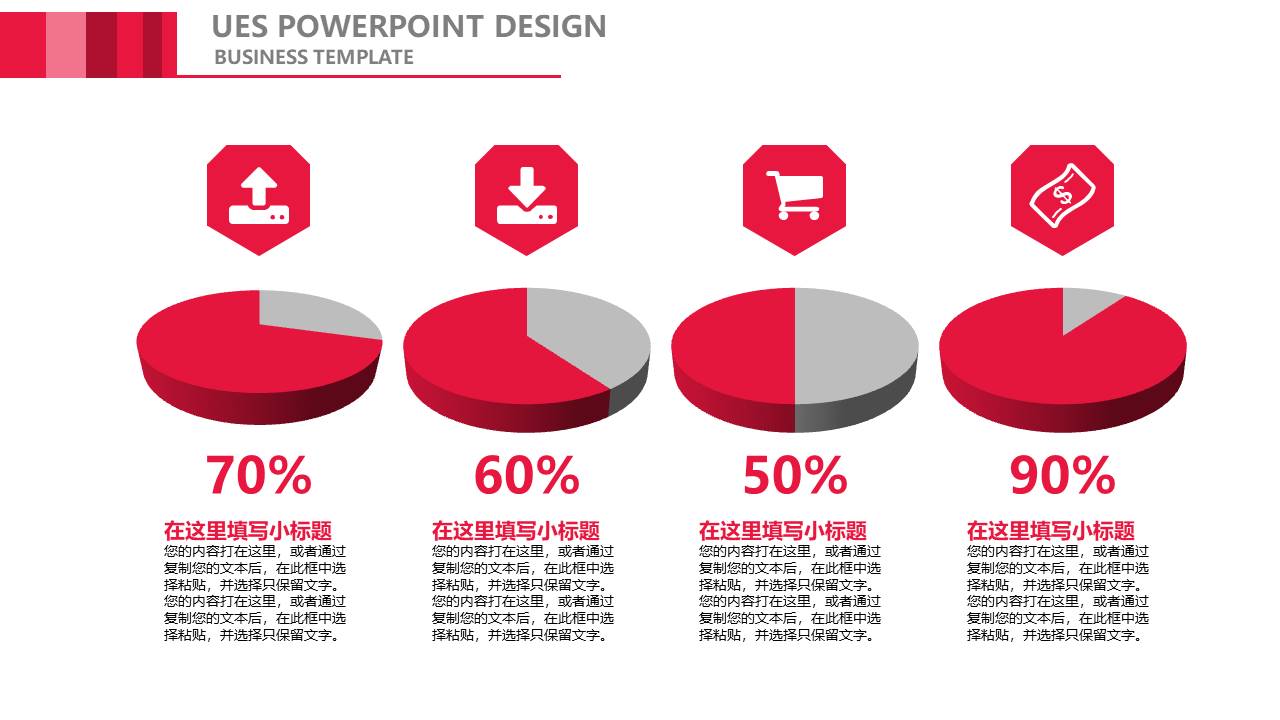 UES POWERPOINT DESIGN
BUSINESS TEMPLATE

70%

在这里填写小标题
您的内容打在这里，或者通过复制您的文本后，在此框中选择粘贴，并选择只保留文字。您的内容打在这里，或者通过复制您的文本后，在此框中选择粘贴，并选择只保留文字。

60%

在这里填写小标题
您的内容打在这里，或者通过复制您的文本后，在此框中选择粘贴，并选择只保留文字。您的内容打在这里，或者通过复制您的文本后，在此框中选择粘贴，并选择只保留文字。

50%

在这里填写小标题
您的内容打在这里，或者通过复制您的文本后，在此框中选择粘贴，并选择只保留文字。您的内容打在这里，或者通过复制您的文本后，在此框中选择粘贴，并选择只保留文字。

90%

在这里填写小标题
您的内容打在这里，或者通过复制您的文本后，在此框中选择粘贴，并选择只保留文字。您的内容打在这里，或者通过复制您的文本后，在此框中选择粘贴，并选择只保留文字。